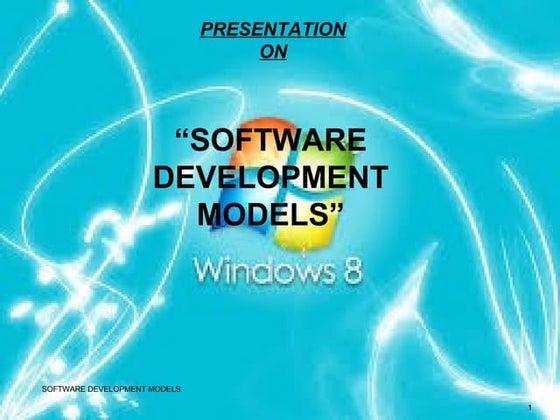 PRESENTATION
ON

“SOFTWARE DEVELOPMENT MODELS”

Windows 8

SOFTWARE DEVELOPMENT MODELS

1